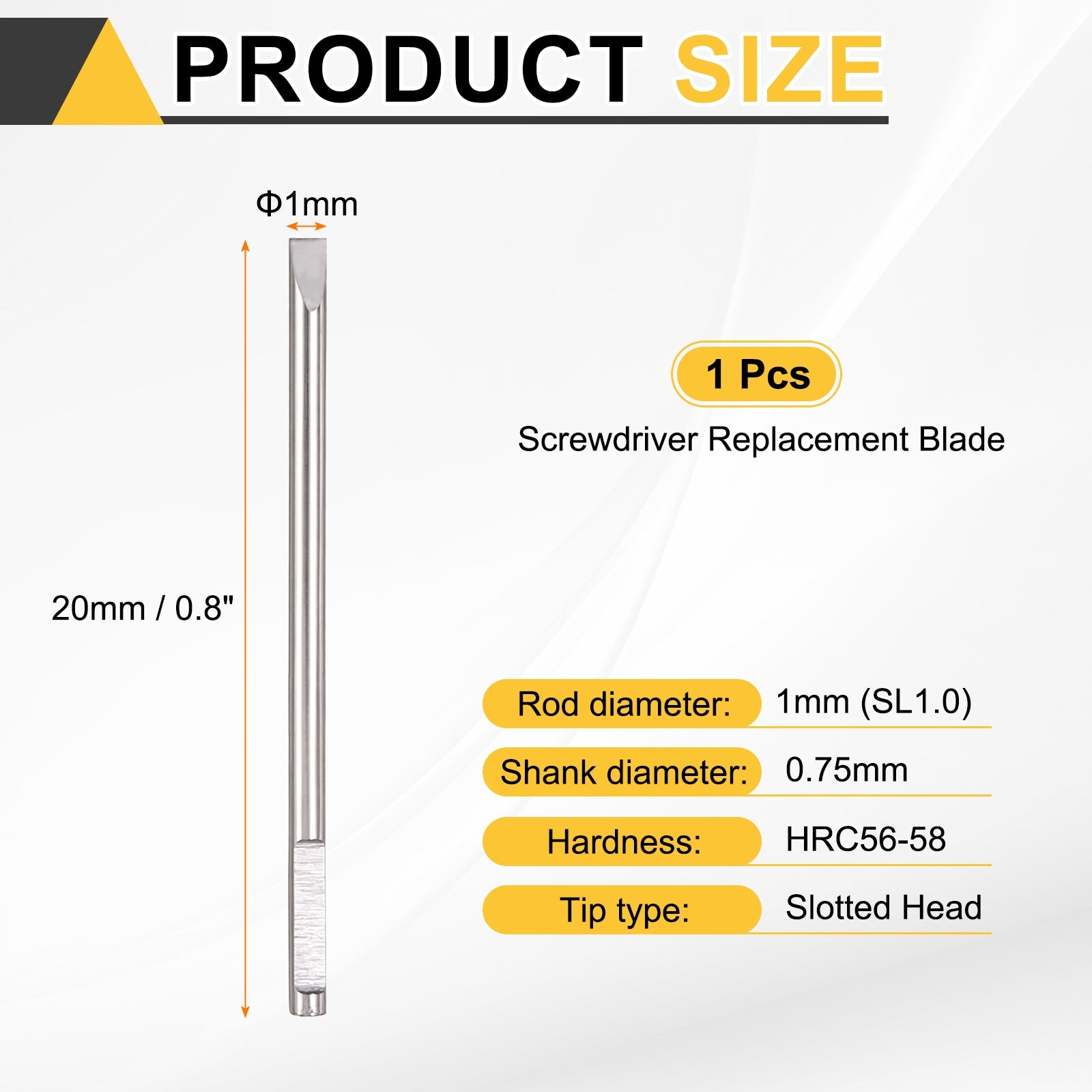 PRODUCT SIZE

Φ1mm

20mm / 0.8"

1 Pcs

Screwdriver Replacement Blade

| Rod diameter: | 1mm (SL1.0) |
|---|---|
| Shank diameter: | 0.75mm |
| Hardness: | HRC56-58 |
| Tip type: | Slotted Head |